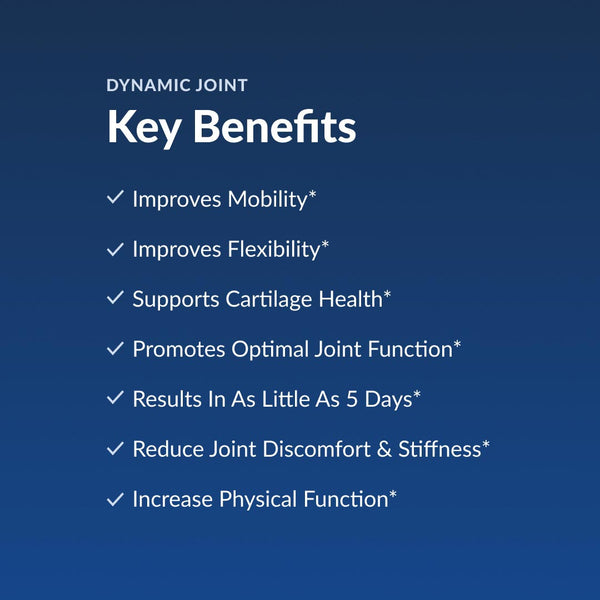 DYNAMIC JOINT

Key Benefits

✓ Improves Mobility*

✓ Improves Flexibility*

✓ Supports Cartilage Health*

✓ Promotes Optimal Joint Function*

✓ Results In As Little As 5 Days*

✓ Reduce Joint Discomfort & Stiffness*

✓ Increase Physical Function*